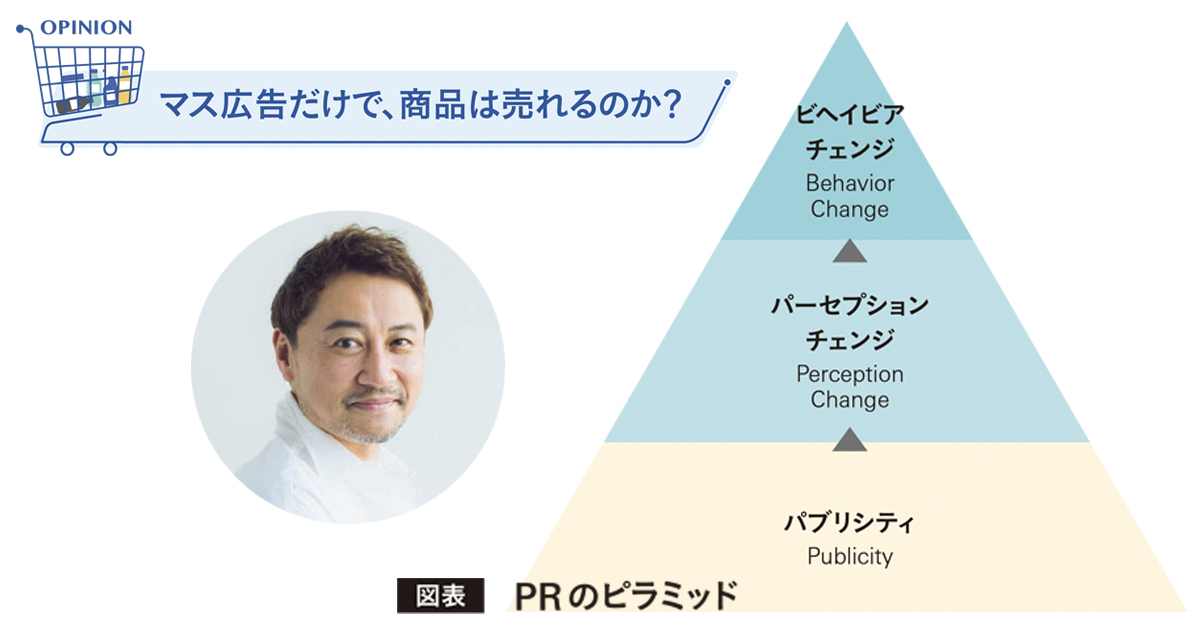 OPINION

マス広告だけで、商品は売れるのか？

ビヘイビア
チェンジ
Behavior
Change

パーセプション
チェンジ
Perception
Change

パブリシティ
Publicity

図表 PRのピラミッド